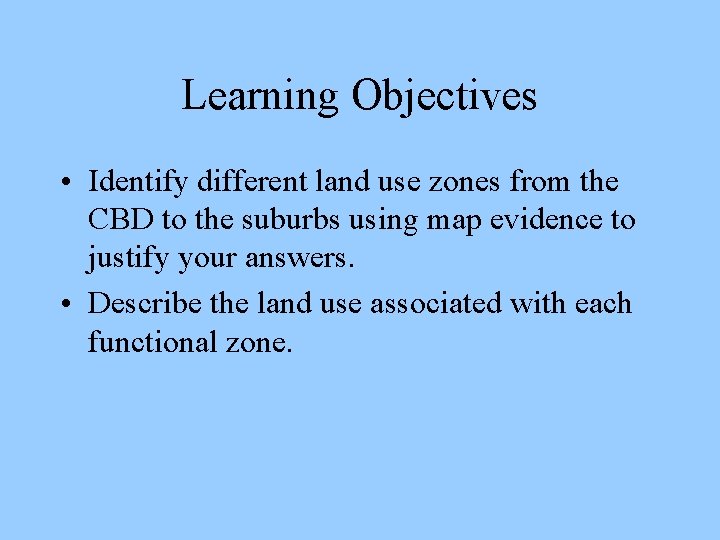 Learning Objectives

• Identify different land use zones from the CBD to the suburbs using map evidence to justify your answers.

• Describe the land use associated with each functional zone.